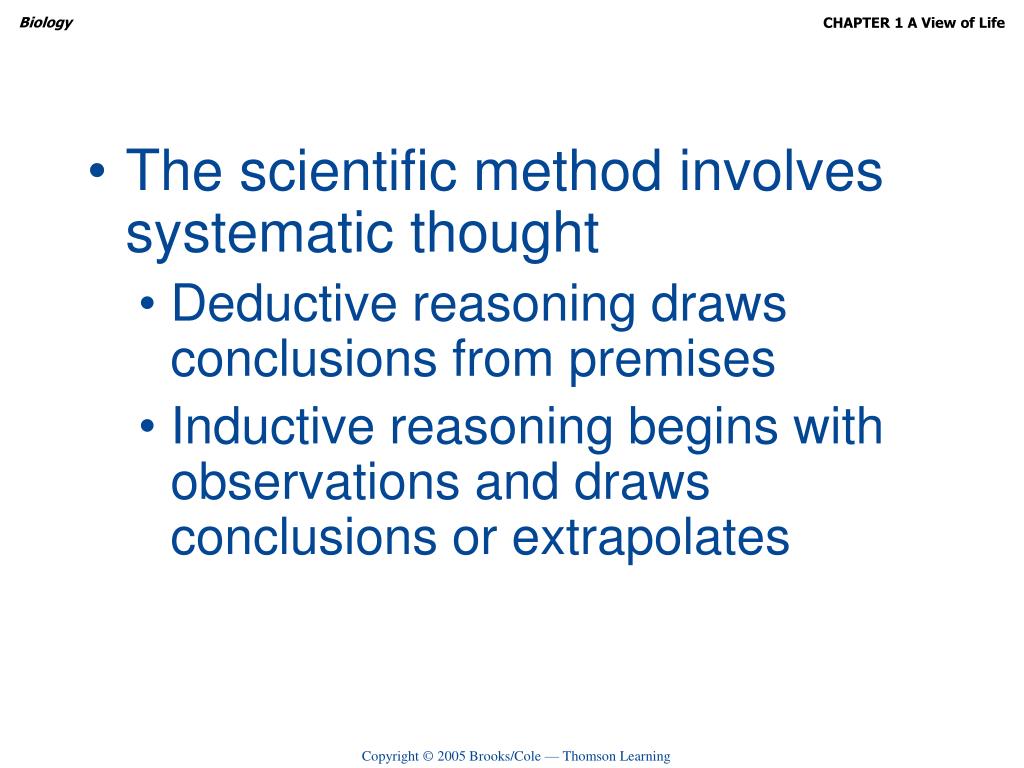 Biology

CHAPTER 1 A View of Life

• The scientific method involves systematic thought
  • Deductive reasoning draws conclusions from premises
  • Inductive reasoning begins with observations and draws conclusions or extrapolates

Copyright © 2005 Brooks/Cole — Thomson Learning